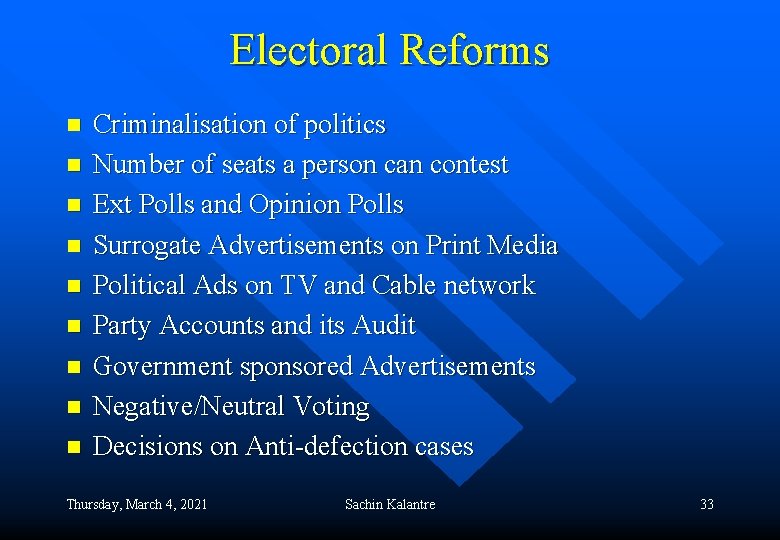 Electoral Reforms

- Criminalisation of politics
- Number of seats a person can contest
- Ext Polls and Opinion Polls
- Surrogate Advertisements on Print Media
- Political Ads on TV and Cable network
- Party Accounts and its Audit
- Government sponsored Advertisements
- Negative/Neutral Voting
- Decisions on Anti-defection cases

Thursday, March 4, 2021
Sachin Kalantre
33